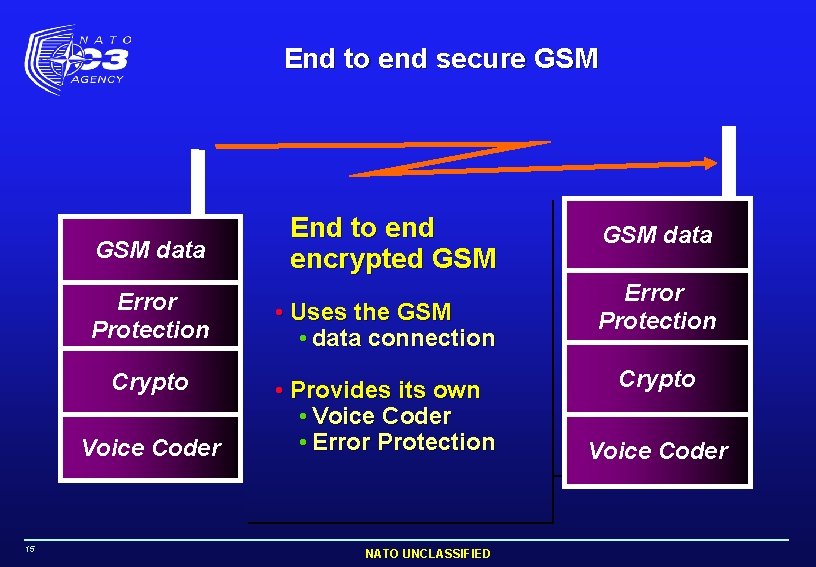 NATO C3 AGENCY

End to end secure GSM

GSM data
Error Protection
Crypto
Voice Coder

End to end encrypted GSM

• Uses the GSM
• data connection

• Provides its own
• Voice Coder
• Error Protection

GSM data
Error Protection
Crypto
Voice Coder

15

NATO UNCLASSIFIED